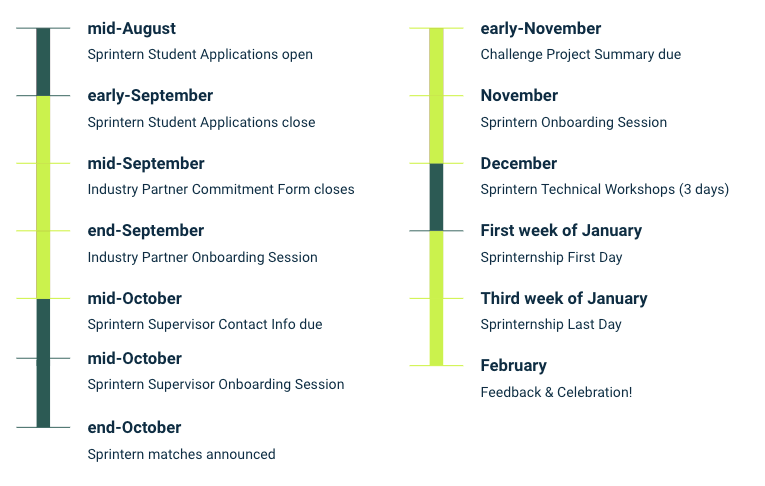 mid-August
Sprintern Student Applications open

early-September
Sprintern Student Applications close

mid-September
Industry Partner Commitment Form closes

end-September
Industry Partner Onboarding Session

mid-October
Sprintern Supervisor Contact Info due

mid-October
Sprintern Supervisor Onboarding Session

end-October
Sprintern matches announced

early-November
Challenge Project Summary due

November
Sprintern Onboarding Session

December
Sprintern Technical Workshops (3 days)

First week of January
Sprinternship First Day

Third week of January
Sprinternship Last Day

February
Feedback & Celebration!